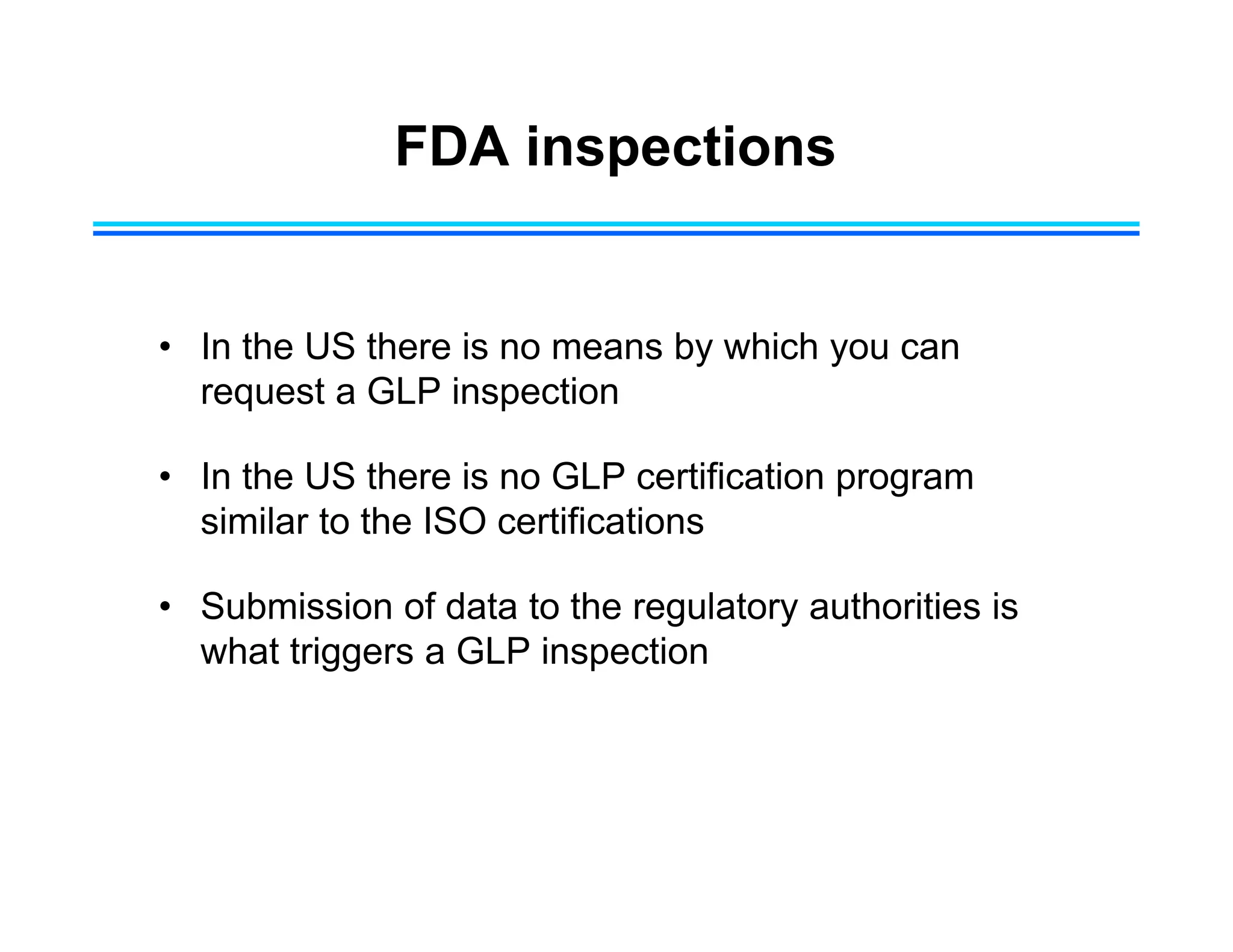 FDA inspections

• In the US there is no means by which you can request a GLP inspection

• In the US there is no GLP certification program similar to the ISO certifications

• Submission of data to the regulatory authorities is what triggers a GLP inspection